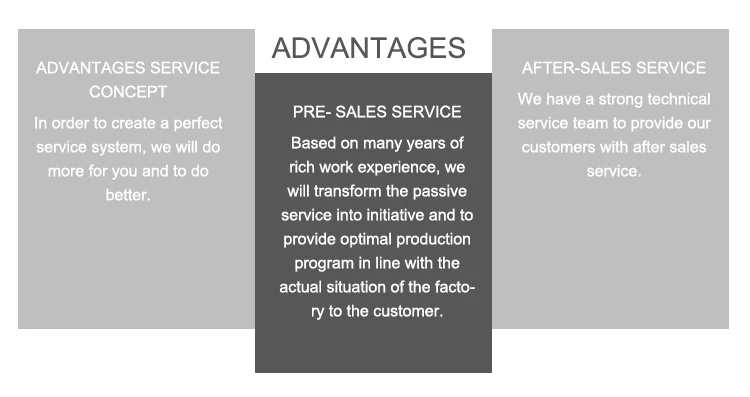 ADVANTAGES

ADVANTAGES SERVICE CONCEPT

In order to create a perfect service system, we will do more for you and to do better.

PRE- SALES SERVICE

Based on many years of rich work experience, we will transform the passive service into initiative and to provide optimal production program in line with the actual situation of the factory to the customer.

AFTER-SALES SERVICE

We have a strong technical service team to provide our customers with after sales service.